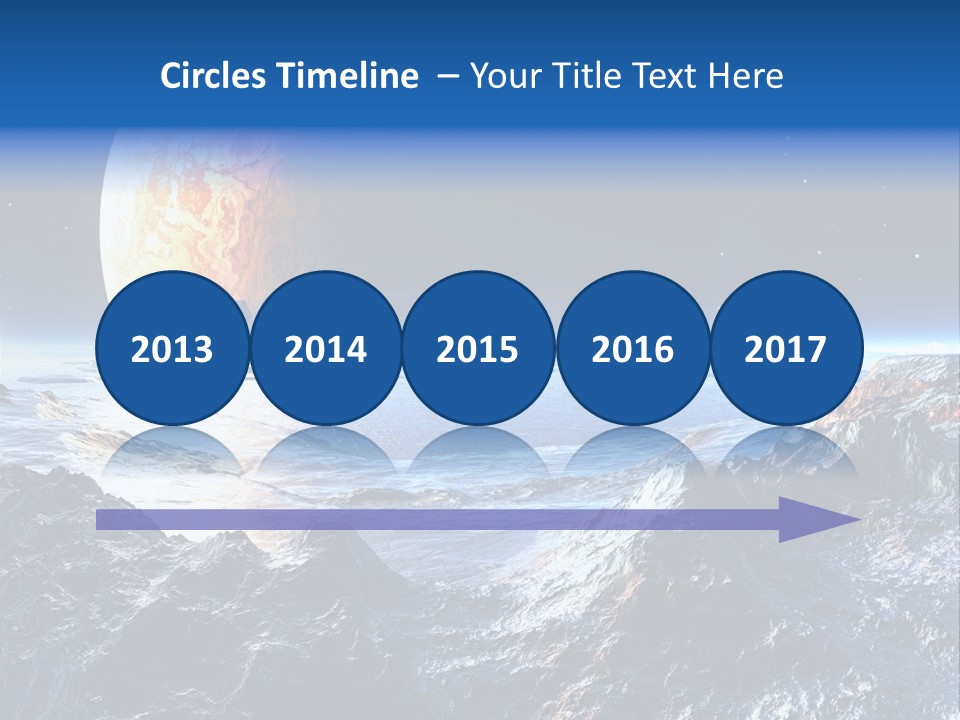 Circles Timeline – Your Title Text Here

2013

2014

2015

2016

2017